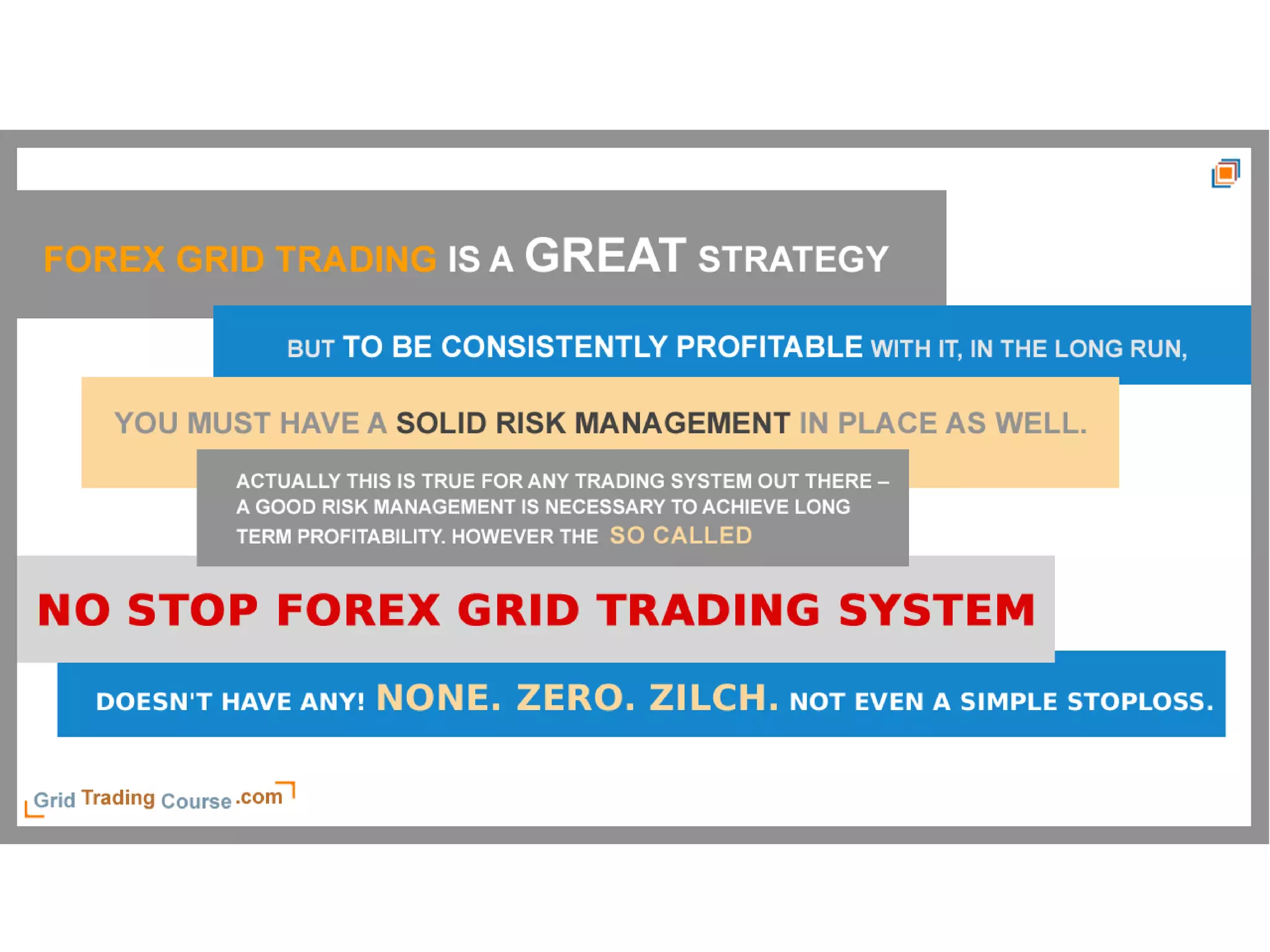 FOREX GRID TRADING IS A GREAT STRATEGY

BUT TO BE CONSISTENTLY PROFITABLE WITH IT, IN THE LONG RUN,

YOU MUST HAVE A SOLID RISK MANAGEMENT IN PLACE AS WELL.

ACTUALLY THIS IS TRUE FOR ANY TRADING SYSTEM OUT THERE – A GOOD RISK MANAGEMENT IS NECESSARY TO ACHIEVE LONG TERM PROFITABILITY. HOWEVER THE SO CALLED

NO STOP FOREX GRID TRADING SYSTEM

DOESN'T HAVE ANY! NONE. ZERO. ZILCH. NOT EVEN A SIMPLE STOPLOSS.

Grid Trading Course .com